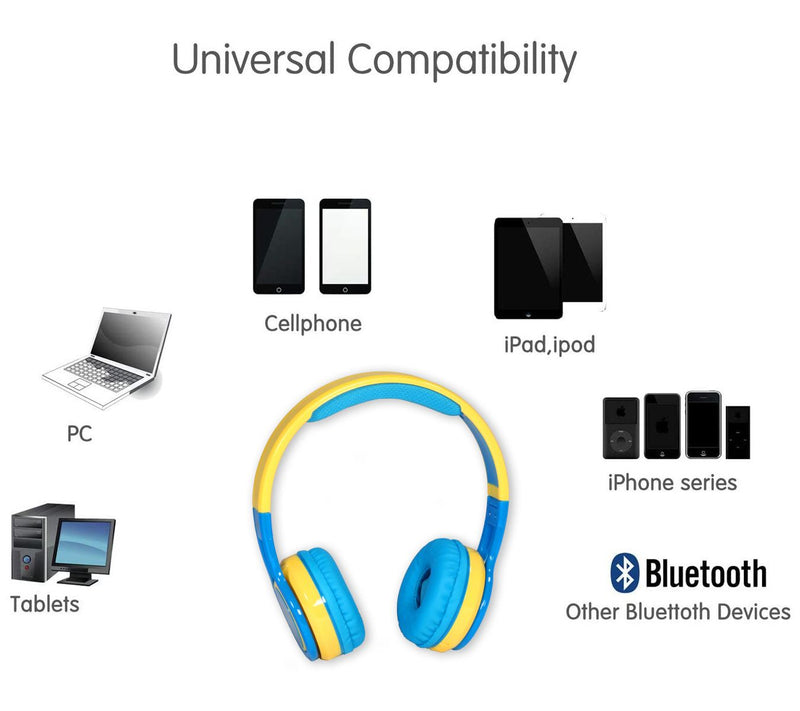 Universal Compatibility

Cellphone

iPad,ipod

PC

iPhone series

Tablets

Bluetooth
Other Bluettoth Devices